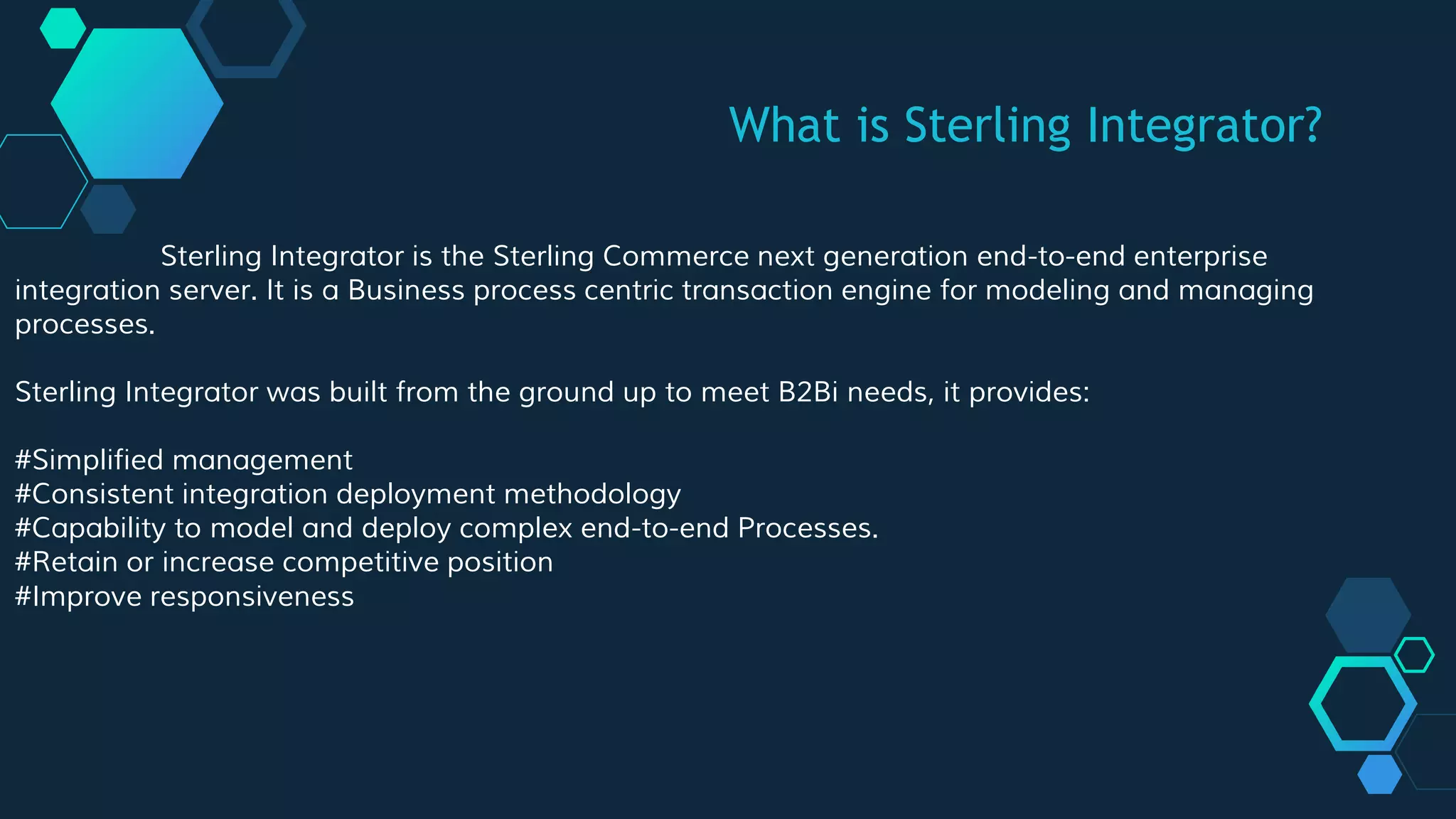 What is Sterling Integrator?

Sterling Integrator is the Sterling Commerce next generation end-to-end enterprise integration server. It is a Business process centric transaction engine for modeling and managing processes.

Sterling Integrator was built from the ground up to meet B2Bi needs, it provides:

#Simplified management
#Consistent integration deployment methodology
#Capability to model and deploy complex end-to-end Processes.
#Retain or increase competitive position
#Improve responsiveness